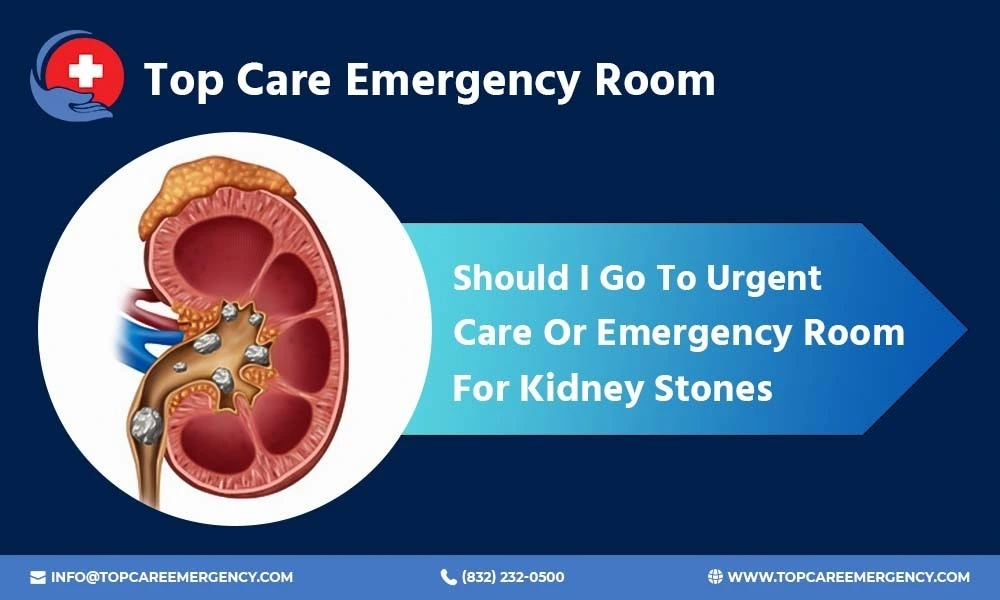 Top Care Emergency Room

Should I Go To Urgent Care Or Emergency Room For Kidney Stones

INFO@TOPCAREEMERGENCY.COM (832) 232-0500 WWW.TOPCAREEMERGENCY.COM